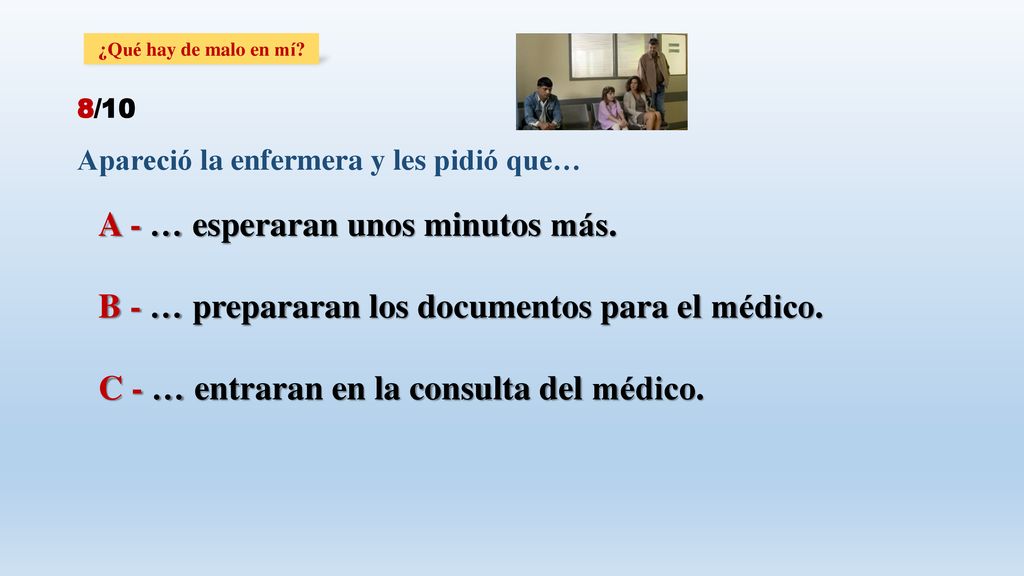 ¿Qué hay de malo en mí?

8/10

Apareció la enfermera y les pidió que…

A - … esperaran unos minutos más.

B - … prepararan los documentos para el médico.

C - … entraran en la consulta del médico.